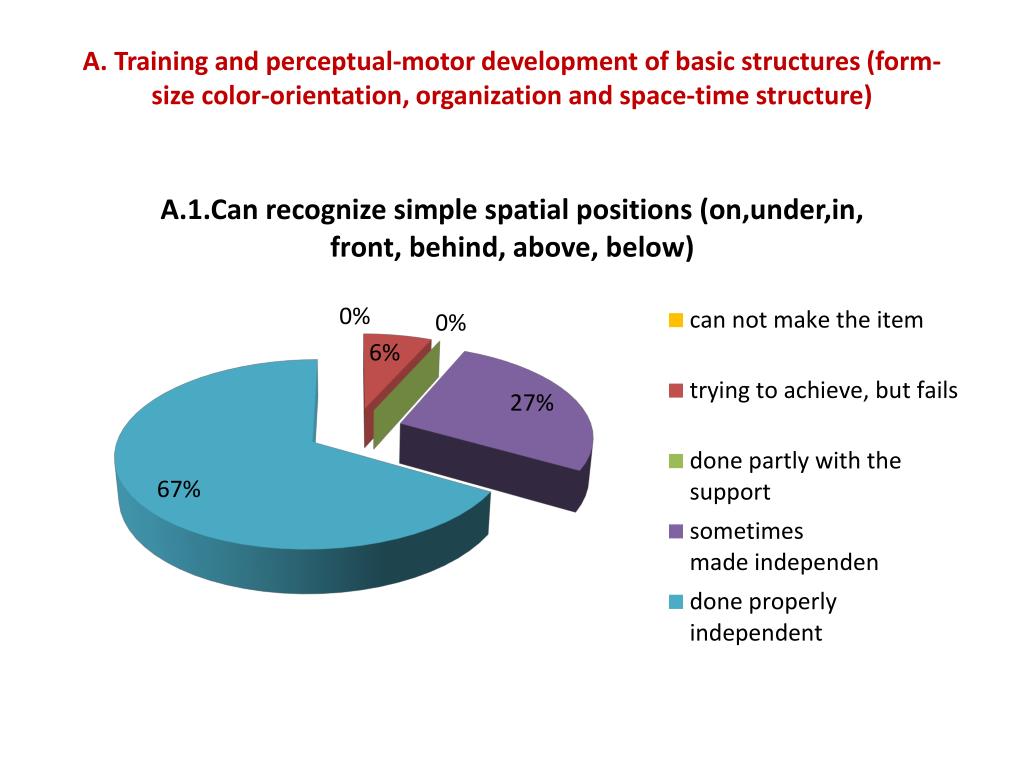 A. Training and perceptual-motor development of basic structures (form-size color-orientation, organization and space-time structure)

A.1.Can recognize simple spatial positions (on,under,in, front, behind, above, below)

0%
0%
6%
27%
67%

can not make the item
trying to achieve, but fails
done partly with the support
sometimes made independen
done properly independent